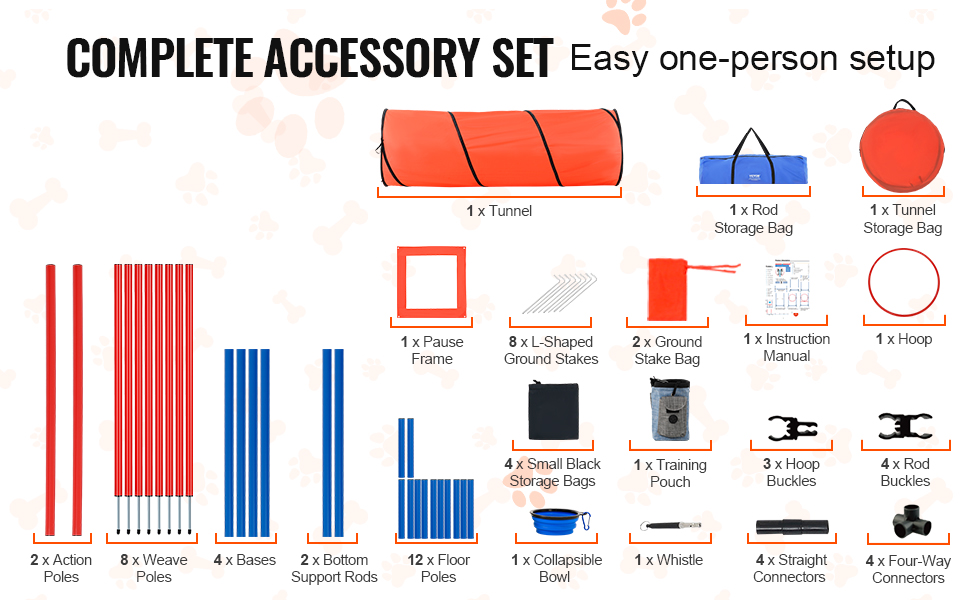 COMPLETE ACCESSORY SET Easy one-person setup

1 x Tunnel

1 x Rod Storage Bag

1 x Tunnel Storage Bag

1 x Pause Frame

8 x L-Shaped Ground Stakes

2 x Ground Stake Bag

1 x Instruction Manual

1 x Hoop

4 x Small Black Storage Bags

1 x Training Pouch

3 x Hoop Buckles

4 x Rod Buckles

2 x Action Poles

8 x Weave Poles

4 x Bases

2 x Bottom Support Rods

12 x Floor Poles

1 x Collapsible Bowl

1 x Whistle

4 x Straight Connectors

4 x Four-Way Connectors